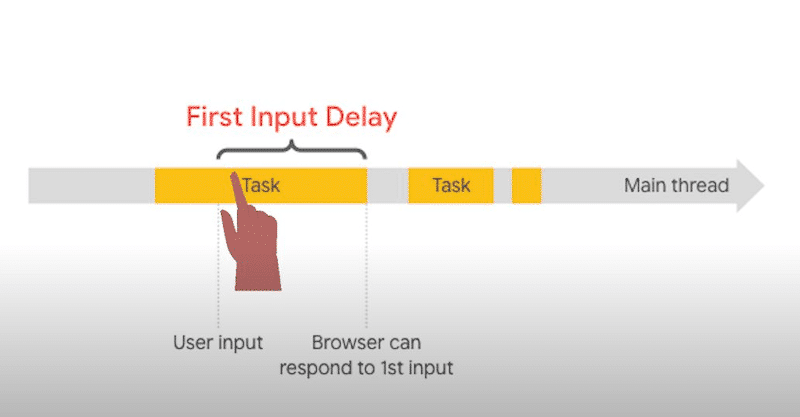 First Input Delay

Task

Task

Main thread

User input

Browser can respond to 1st input